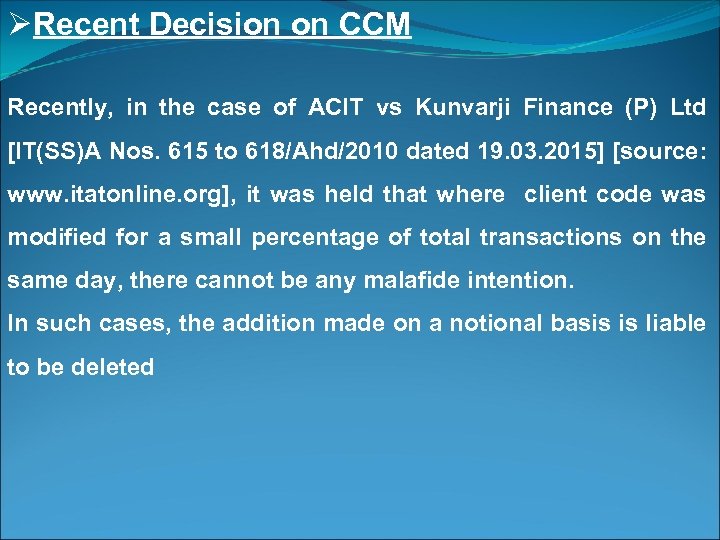 ➢Recent Decision on CCM

Recently, in the case of ACIT vs Kunvarji Finance (P) Ltd [IT(SS)A Nos. 615 to 618/Ahd/2010 dated 19.03.2015] [source: www.itatonline.org], it was held that where client code was modified for a small percentage of total transactions on the same day, there cannot be any malafide intention.
In such cases, the addition made on a notional basis is liable to be deleted